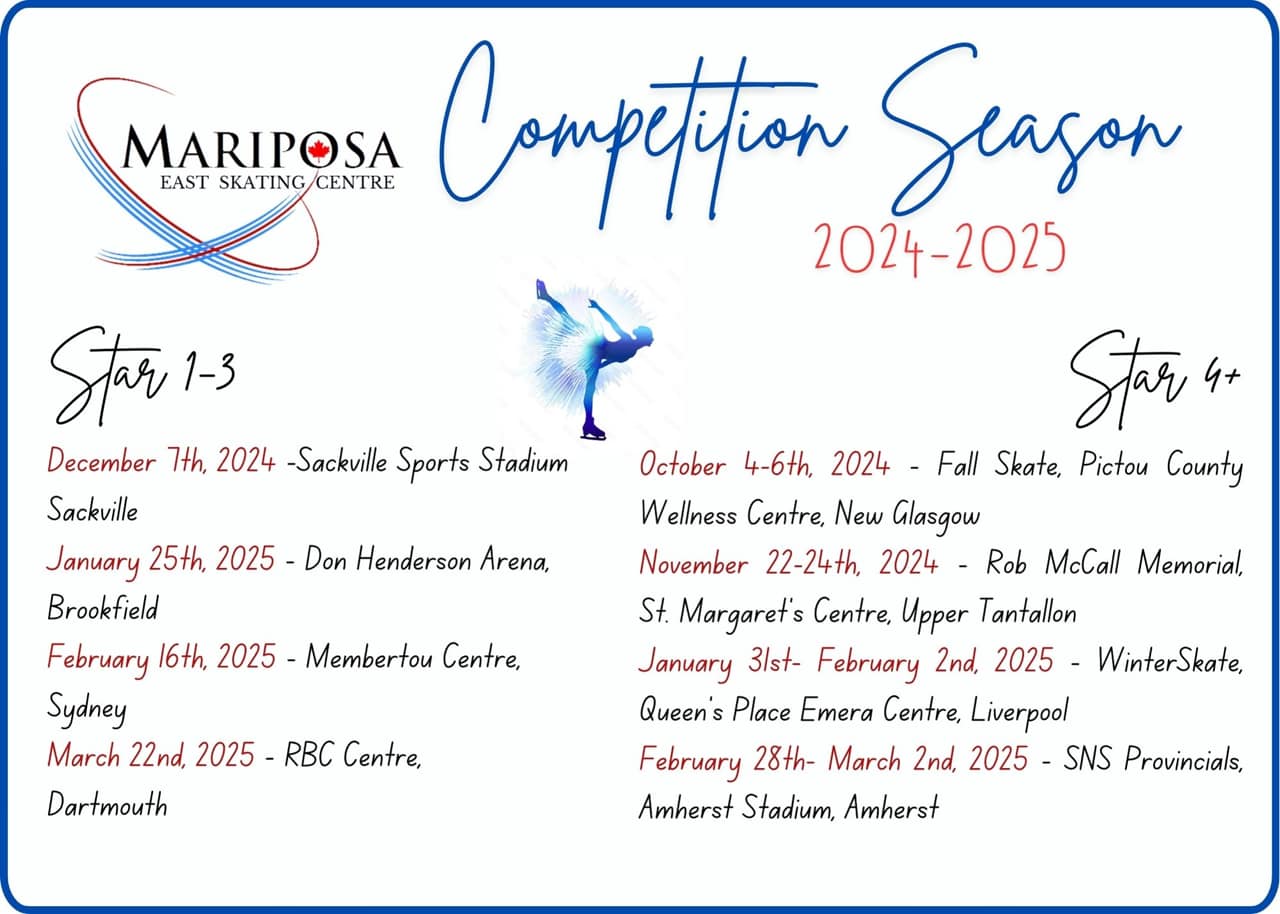 MARIPOSA
EAST SKATING CENTRE

Competition Season
2024-2025

Star 1-3

December 7th, 2024 -Sackville Sports Stadium Sackville

January 25th, 2025 - Don Henderson Arena, Brookfield

February 16th, 2025 - Membertou Centre, Sydney

March 22nd, 2025 - RBC Centre, Dartmouth

Star 4+

October 4-6th, 2024 - Fall Skate, Pictou County Wellness Centre, New Glasgow

November 22-24th, 2024 - Rob McCall Memorial, St. Margaret's Centre, Upper Tantallon

January 31st- February 2nd, 2025 - WinterSkate, Queen's Place Emera Centre, Liverpool

February 28th- March 2nd, 2025 - SNS Provincials, Amherst Stadium, Amherst